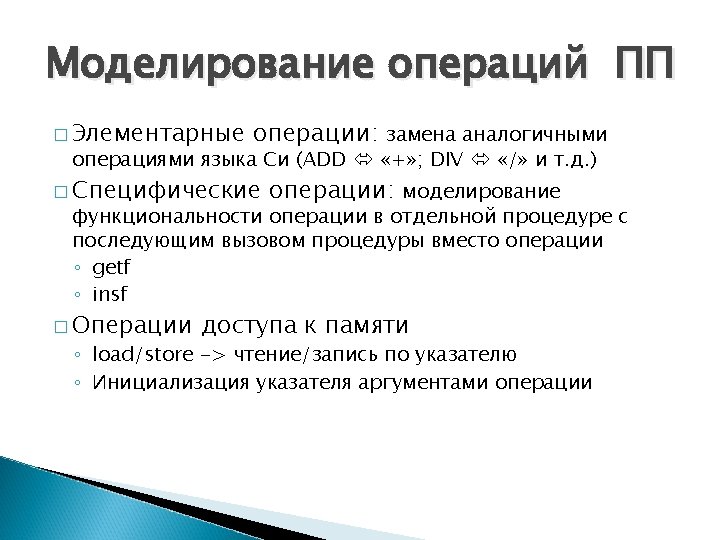 Моделирование операций ПП

□ Элементарные операции: замена аналогичными операциями языка Си (ADD ⇔ «+»; DIV ⇔ «/» и т.д.)

□ Специфические операции: моделирование функциональности операции в отдельной процедуре с последующим вызовом процедуры вместо операции
◦ getf
◦ insf

□ Операции доступа к памяти
◦ load/store -> чтение/запись по указателю
◦ Инициализация указателя аргументами операции